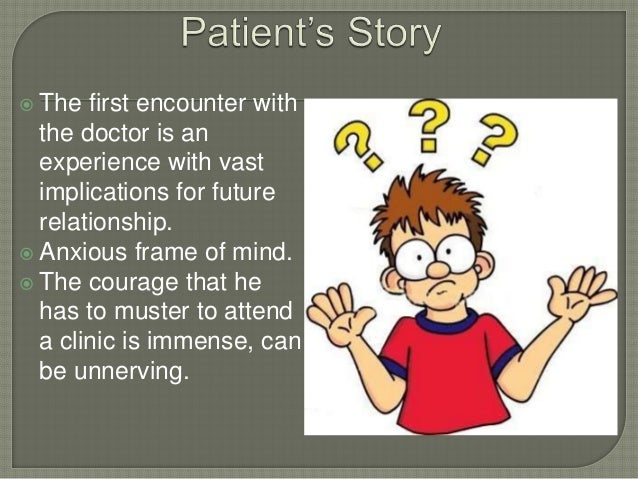 Patient's Story

The first encounter with the doctor is an experience with vast implications for future relationship.

Anxious frame of mind.

The courage that he has to muster to attend a clinic is immense, can be unnerving.

? ? ?